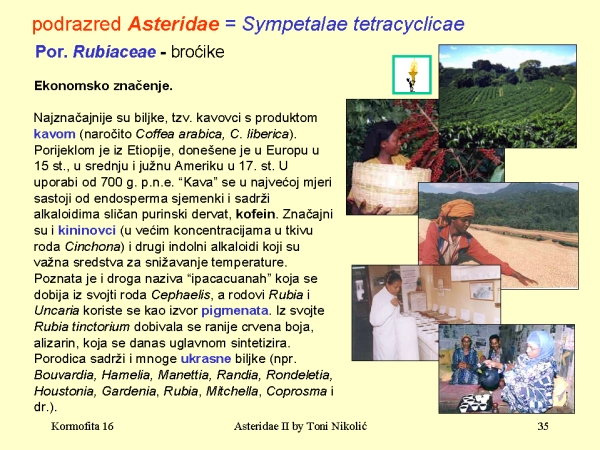 podrazred Asteridae = Sympetalae tetracyclicae

Por. Rubiaceae - broćike

Ekonomsko značenje.

Najznačajnije su biljke, tzv. kavovci s produktom kavom (naročito Coffea arabica, C. liberica). Porijeklom je iz Etiopije, donešene je u Europu u 15 st., u srednju i južnu Ameriku u 17. st. U uporabi od 700 g. p.n.e. “Kava” se u najvećoj mjeri sastoji od endosperma sjemenki i sadrži alkaloidima sličan purinski dervat, kofein. Značajni su i kininovci (u većim koncentracijama u tkivu roda Cinchona) i drugi indolni alkaloidi koji su važna sredstva za snižavanje temperature. Poznata je i droga naziva “ipacacuanah” koja se dobija iz svojti roda Cephaelis, a rodovi Rubia i Uncaria koriste se kao izvor pigmenata. Iz svojte Rubia tinctorium dobivala se ranije crvena boja, alizarin, koja se danas uglavnom sintetizira. Porodica sadrži i mnoge ukrasne biljke (npr. Bouvardia, Hamelia, Manettia, Randia, Rondeletia, Houstonia, Gardenia, Rubia, Mitchella, Coprosma i dr.).

Kormofita 16

Asteridae II by Toni Nikolić

35